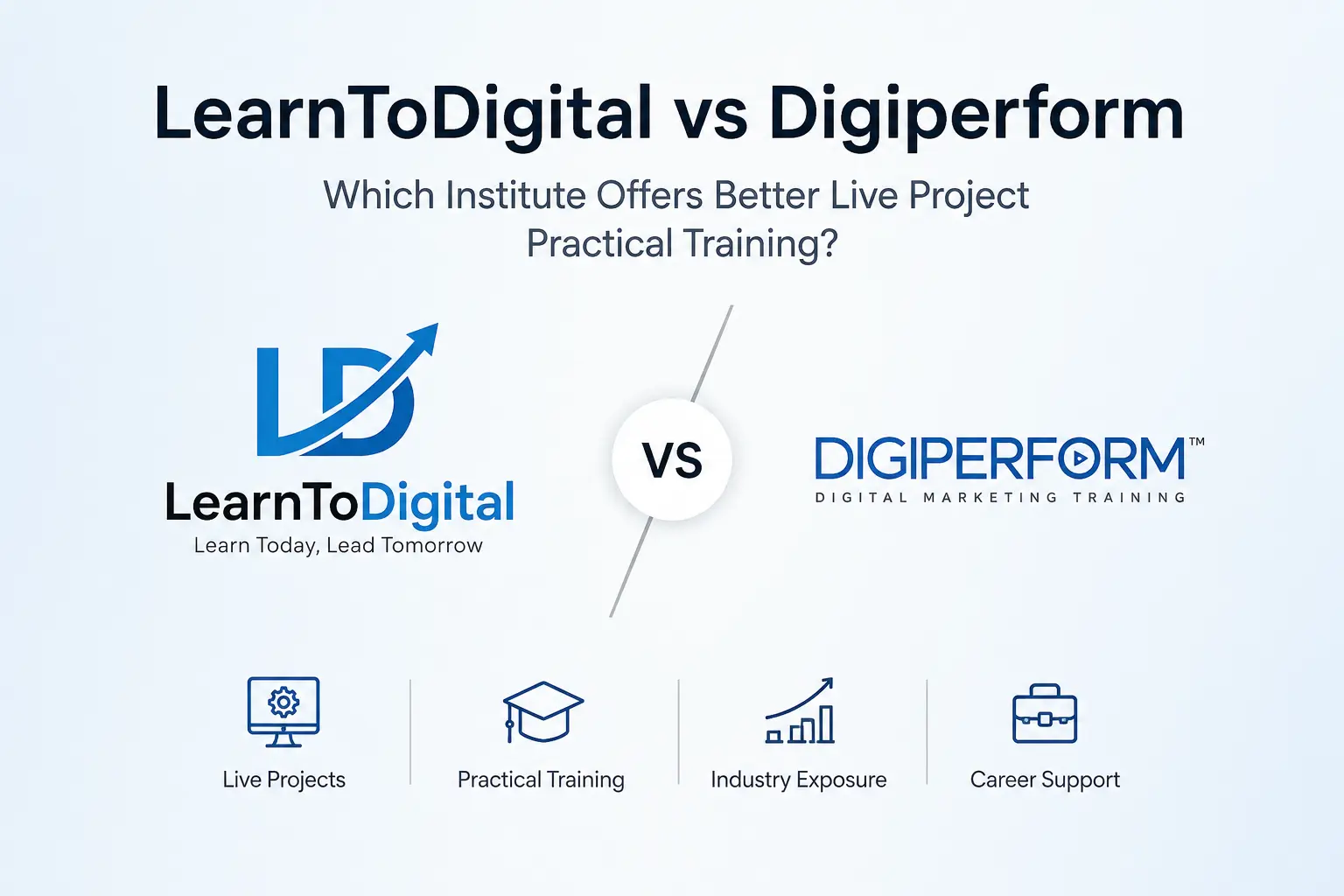 LearnToDigital vs Digiperform

Which Institute Offers Better Live Project Practical Training?

LD

LearnToDigital

Learn Today, Lead Tomorrow

VS

DIGIPERFORM™

DIGITAL MARKETING TRAINING

Live Projects

Practical Training

Industry Exposure

Career Support